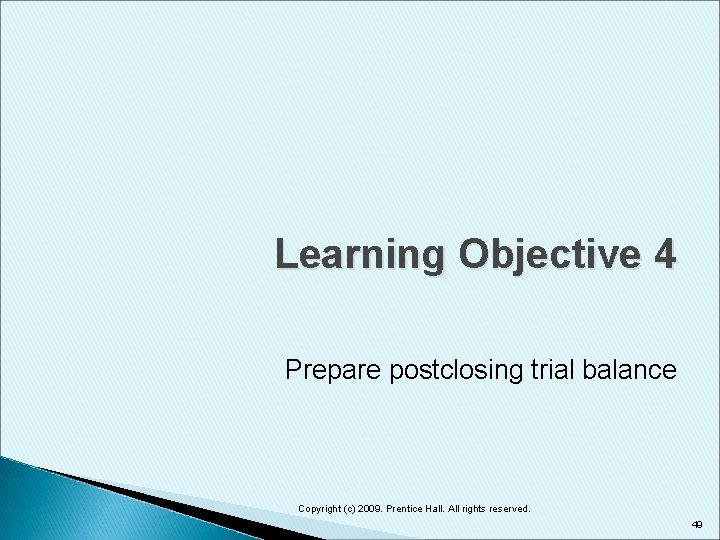 Learning Objective 4

Prepare postclosing trial balance

Copyright (c) 2009. Prentice Hall. All rights reserved.

49